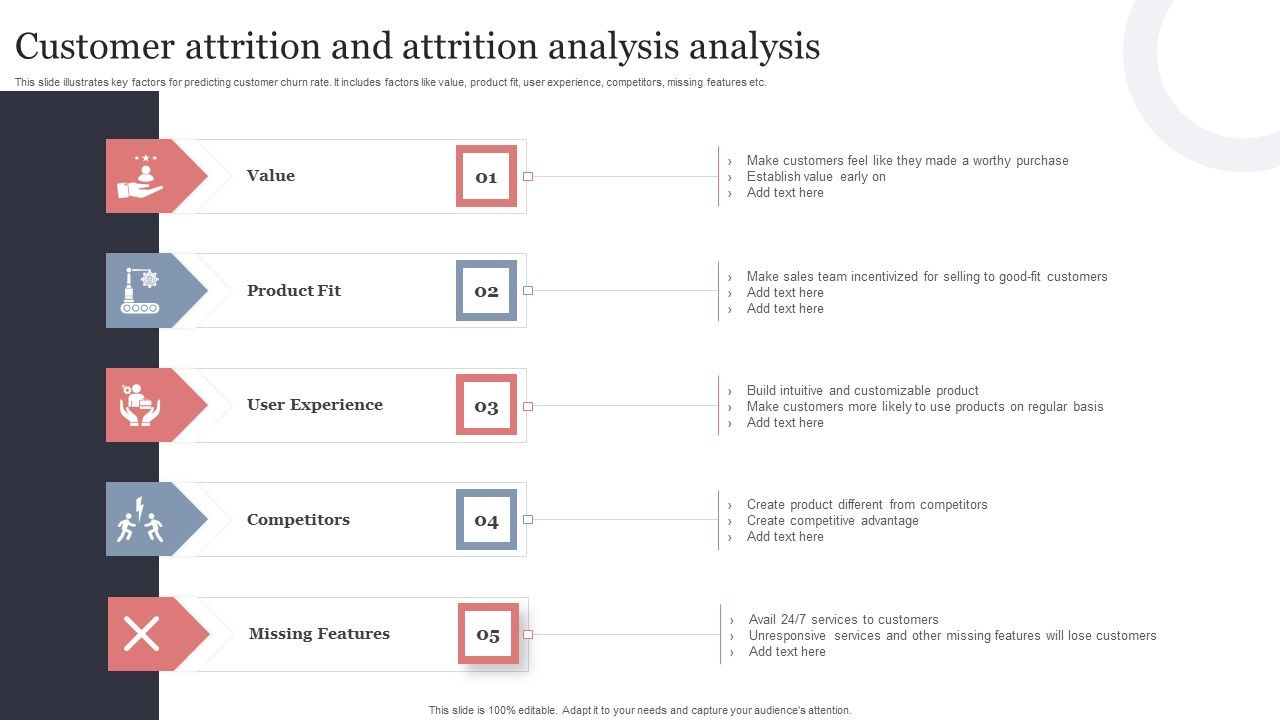 Customer attrition and attrition analysis analysis

This slide illustrates key factors for predicting customer churn rate. It includes factors like value, product fit, user experience, competitors, missing features etc.

Value

01

› Make customers feel like they made a worthy purchase
› Establish value early on
› Add text here

Product Fit

02

› Make sales team incentivized for selling to good-fit customers
› Add text here
› Add text here

User Experience

03

› Build intuitive and customizable product
› Make customers more likely to use products on regular basis
› Add text here

Competitors

04

› Create product different from competitors
› Create competitive advantage
› Add text here

Missing Features

05

› Avail 24/7 services to customers
› Unresponsive services and other missing features will lose customers
› Add text here

This slide is 100% editable. Adapt it to your needs and capture your audience's attention.